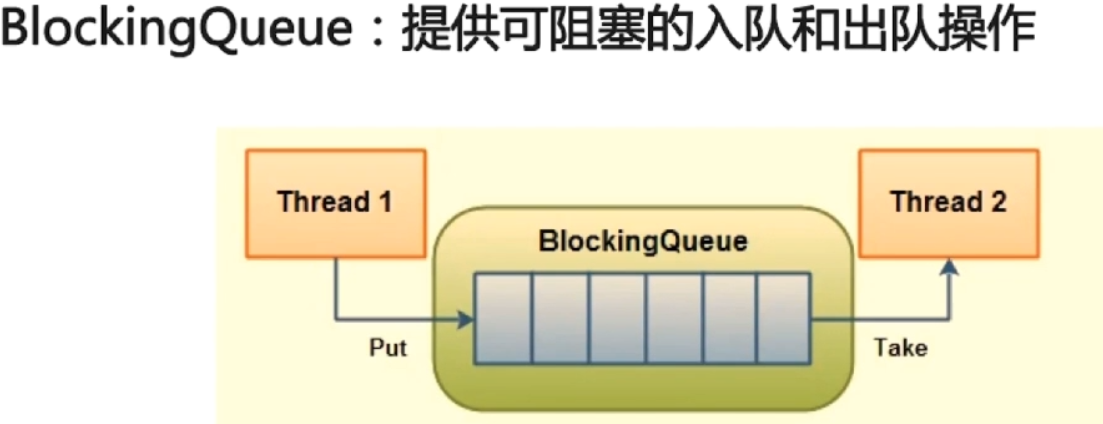 BlockingQueue：提供可阻塞的入队和出队操作

Thread 1

BlockingQueue

Thread 2

Put

Take